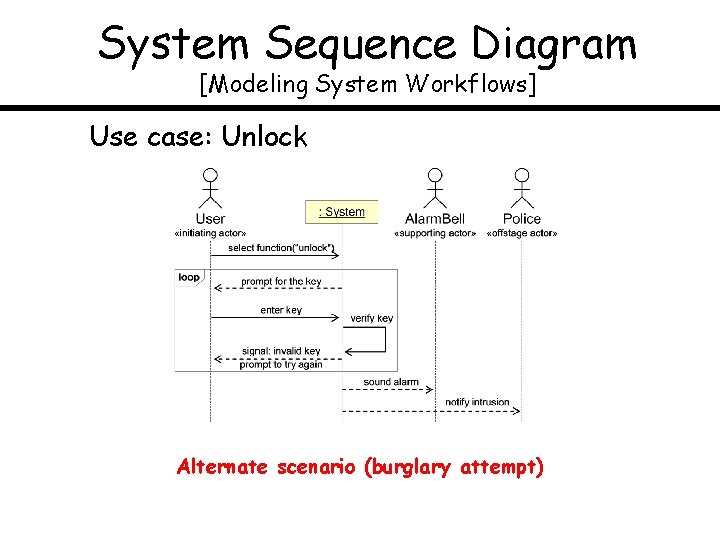 System Sequence Diagram
[Modeling System Workflows]

Use case: Unlock

User
«initiating actor»

: System

AlarmBell
«supporting actor»

Police
«offstage actor»

select function("unlock")

loop

prompt for the key

enter key

verify key

signal: invalid key
prompt to try again

sound alarm

notify intrusion

Alternate scenario (burglary attempt)